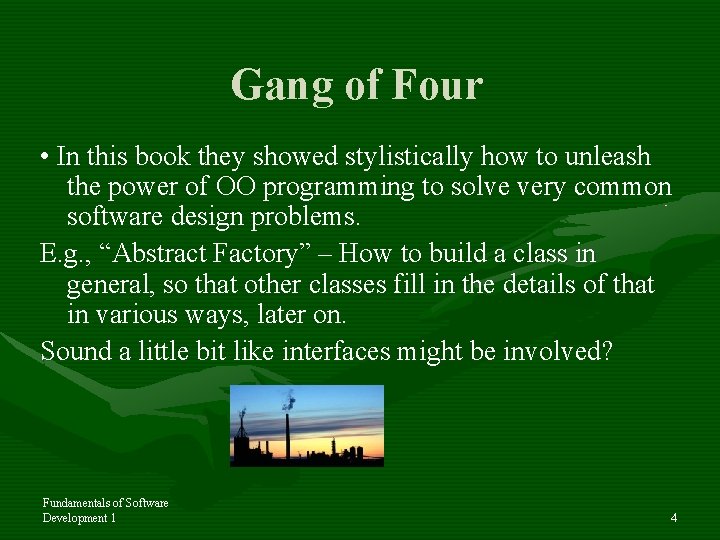 Gang of Four

• In this book they showed stylistically how to unleash the power of OO programming to solve very common software design problems.

E.g., “Abstract Factory” – How to build a class in general, so that other classes fill in the details of that in various ways, later on.

Sound a little bit like interfaces might be involved?

Fundamentals of Software Development 1

4